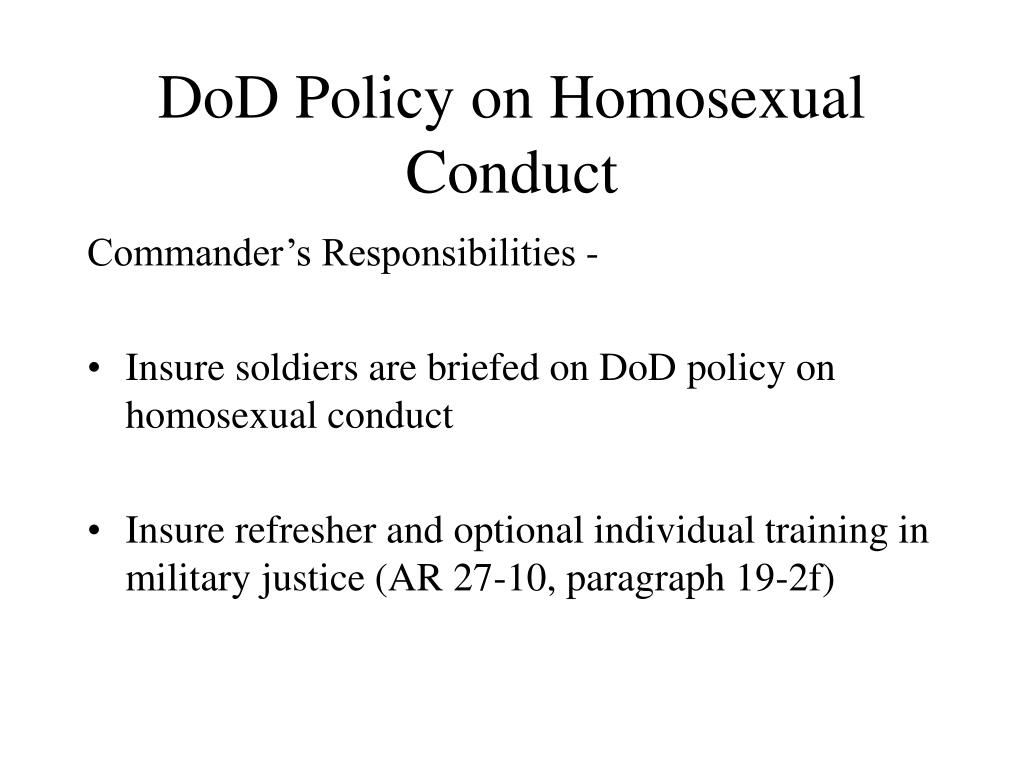 DoD Policy on Homosexual Conduct

Commander’s Responsibilities -

• Insure soldiers are briefed on DoD policy on homosexual conduct

• Insure refresher and optional individual training in military justice (AR 27-10, paragraph 19-2f)